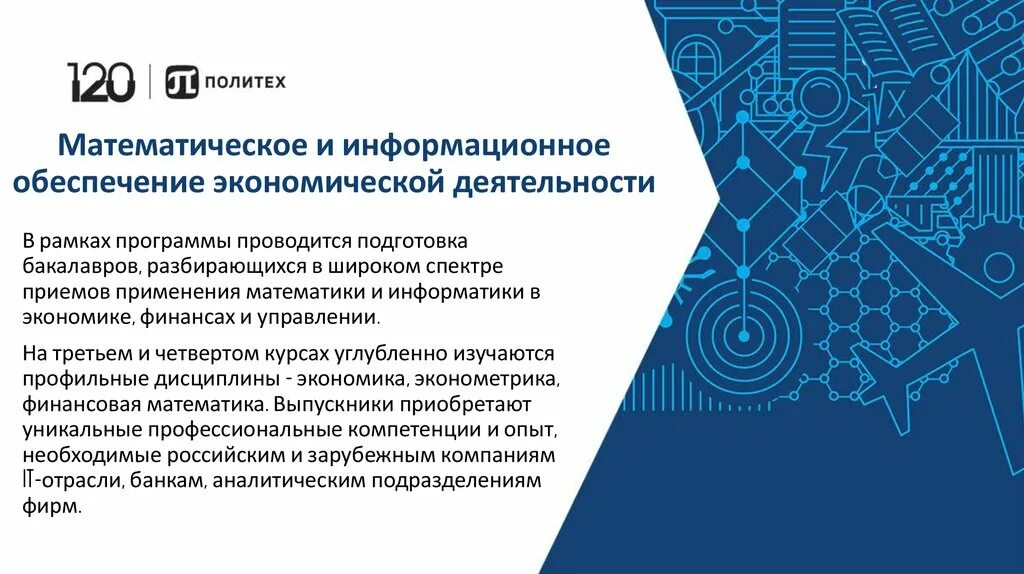 120 | ПОЛИТЕХ

Математическое и информационное обеспечение экономической деятельности

В рамках программы проводится подготовка бакалавров, разбирающихся в широком спектре приемов применения математики и информатики в экономике, финансах и управлении.

На третьем и четвертом курсах углубленно изучаются профильные дисциплины - экономика, эконометрика, финансовая математика. Выпускники приобретают уникальные профессиональные компетенции и опыт, необходимые российским и зарубежным компаниям IT-отрасли, банкам, аналитическим подразделениям фирм.